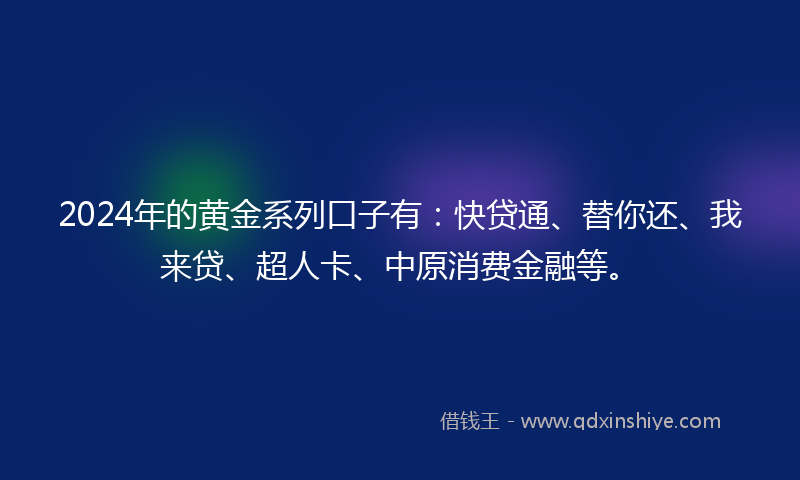 2024年的黄金系列口子有：快贷通、替你还、我来贷、超人卡、中原消费金融等。

借钱王 - www.qdxinshiye.com